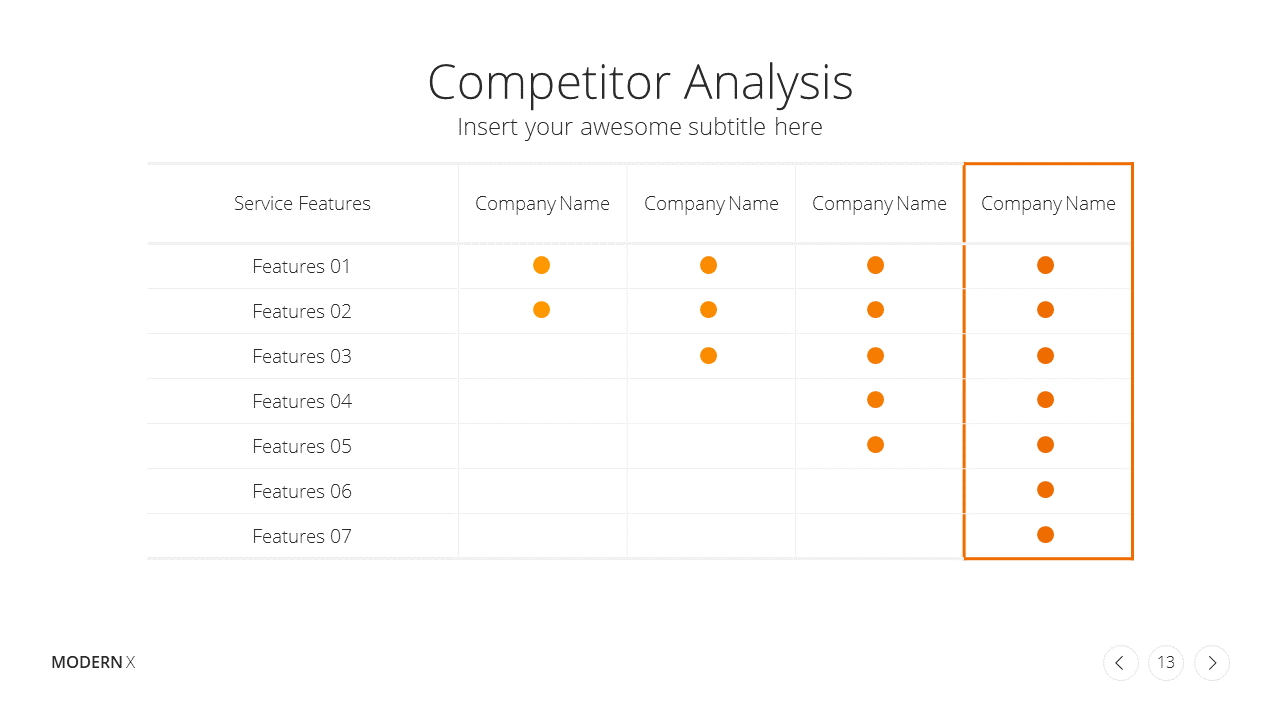 Competitor Analysis

Insert your awesome subtitle here

| Service Features | Company Name | Company Name | Company Name | Company Name |
|---|---|---|---|---|
| Features 01 | ● | ● | ● | ● |
| Features 02 | ● | ● | ● | ● |
| Features 03 |  | ● | ● | ● |
| Features 04 |  |  | ● | ● |
| Features 05 |  |  | ● | ● |
| Features 06 |  |  |  | ● |
| Features 07 |  |  |  | ● |

MODERN X

13